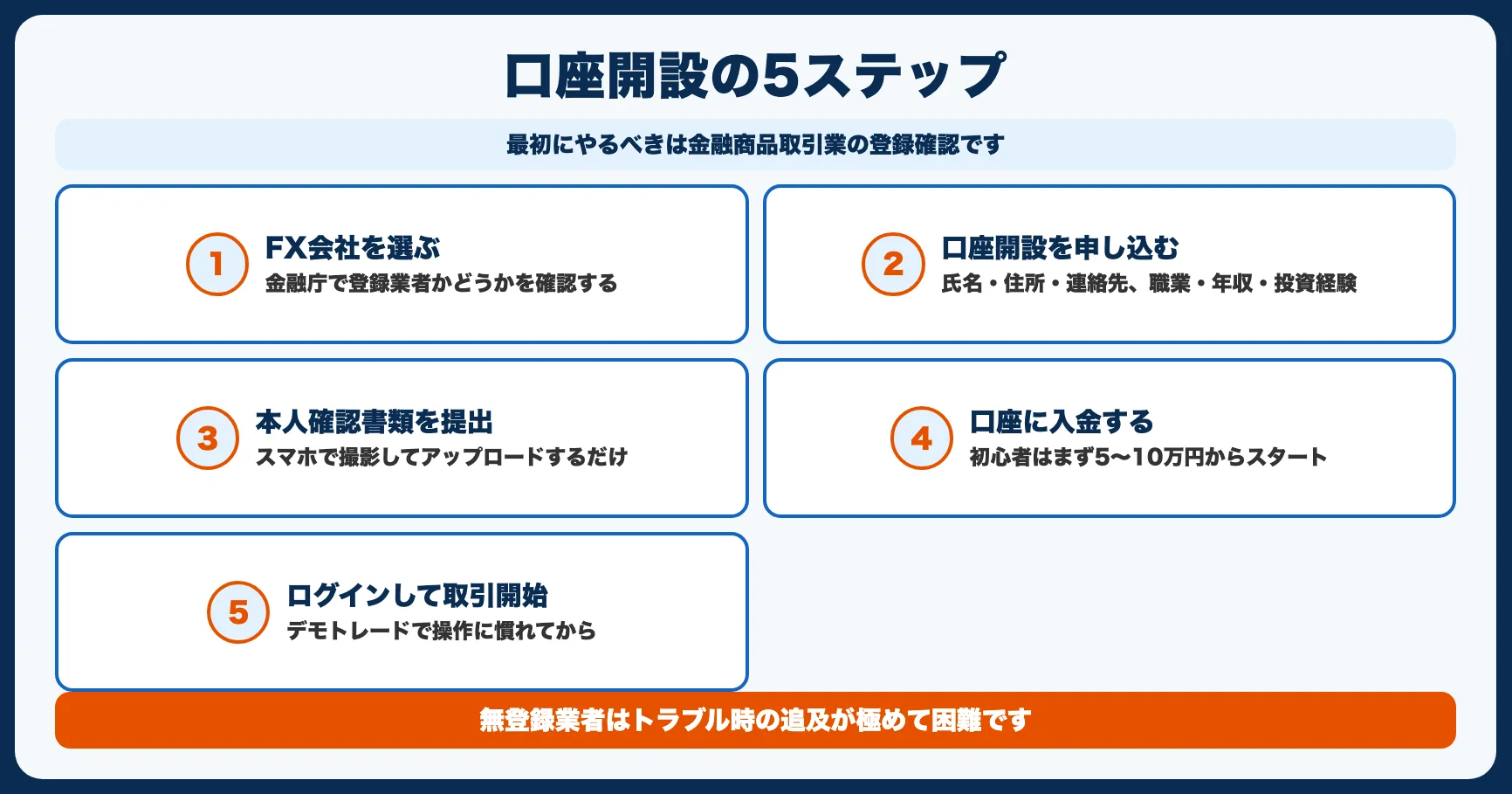 口座開設の5ステップ

最初にやるべきは金融商品取引業の登録確認です

1
FX会社を選ぶ
金融庁で登録業者かどうかを確認する

2
口座開設を申し込む
氏名・住所・連絡先、職業・年収・投資経験

3
本人確認書類を提出
スマホで撮影してアップロードするだけ

4
口座に入金する
初心者はまず5〜10万円からスタート

5
ログインして取引開始
デモトレードで操作に慣れてから

無登録業者はトラブル時の追及が極めて困難です